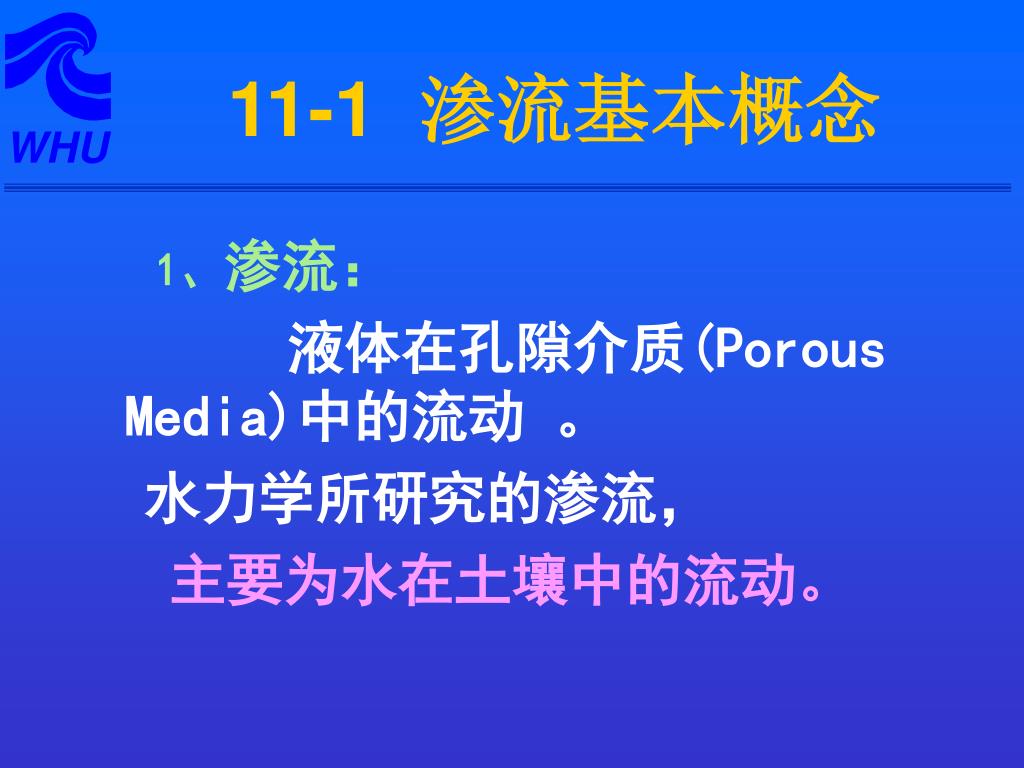 WHU

11-1 渗流基本概念

1、渗流：

液体在孔隙介质(Porous Media)中的流动 。

水力学所研究的渗流，

主要为水在土壤中的流动。